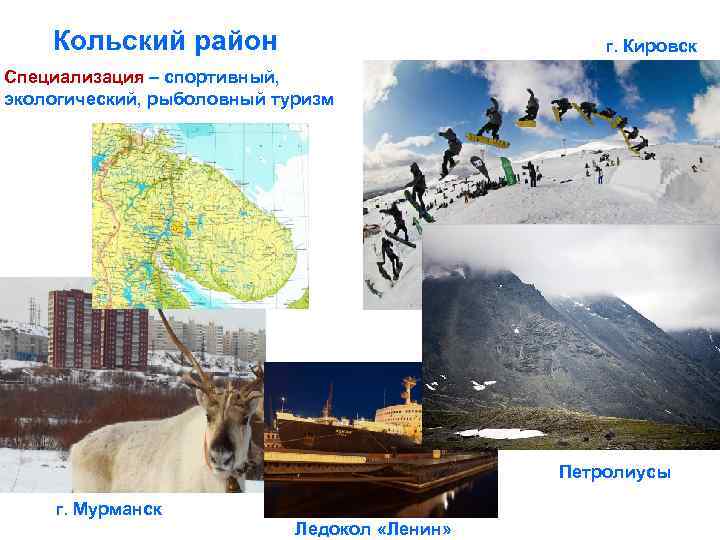 Кольский район

г. Кировск

Специализация – спортивный, экологический, рыболовный туризм

Петролиусы

г. Мурманск

Ледокол «Ленин»